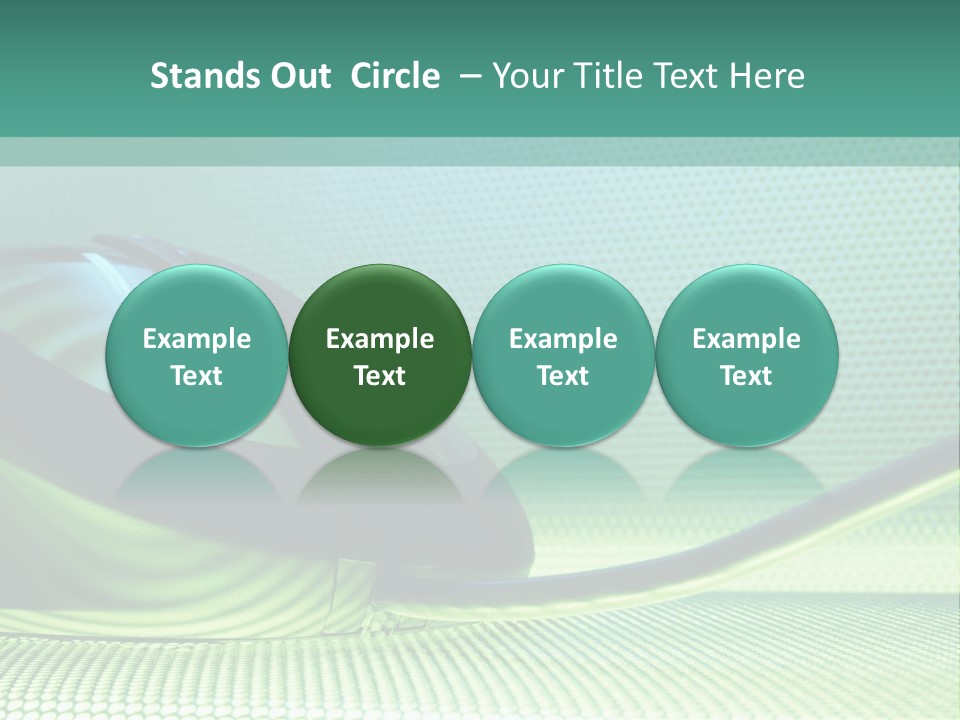 Stands Out Circle – Your Title Text Here

Example Text

Example Text

Example Text

Example Text